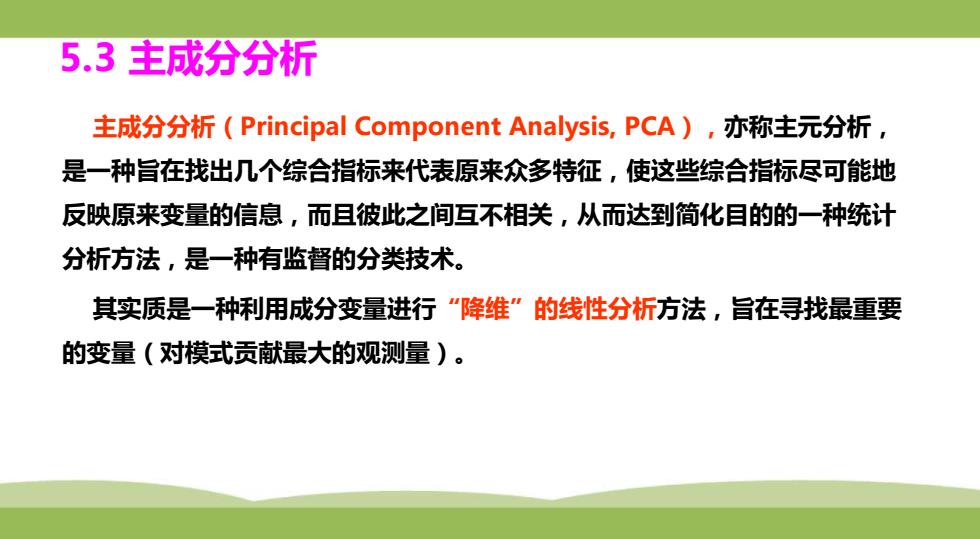 5.3 主成分分析

主成分分析（Principal Component Analysis, PCA），亦称主元分析，是一种旨在找出几个综合指标来代表原来众多特征，使这些综合指标尽可能地反映原来变量的信息，而且彼此之间互不相关，从而达到简化目的的一种统计分析方法，是一种有监督的分类技术。

其实质是一种利用成分变量进行“降维”的线性分析方法，旨在寻找最重要的变量（对模式贡献最大的观测量）。